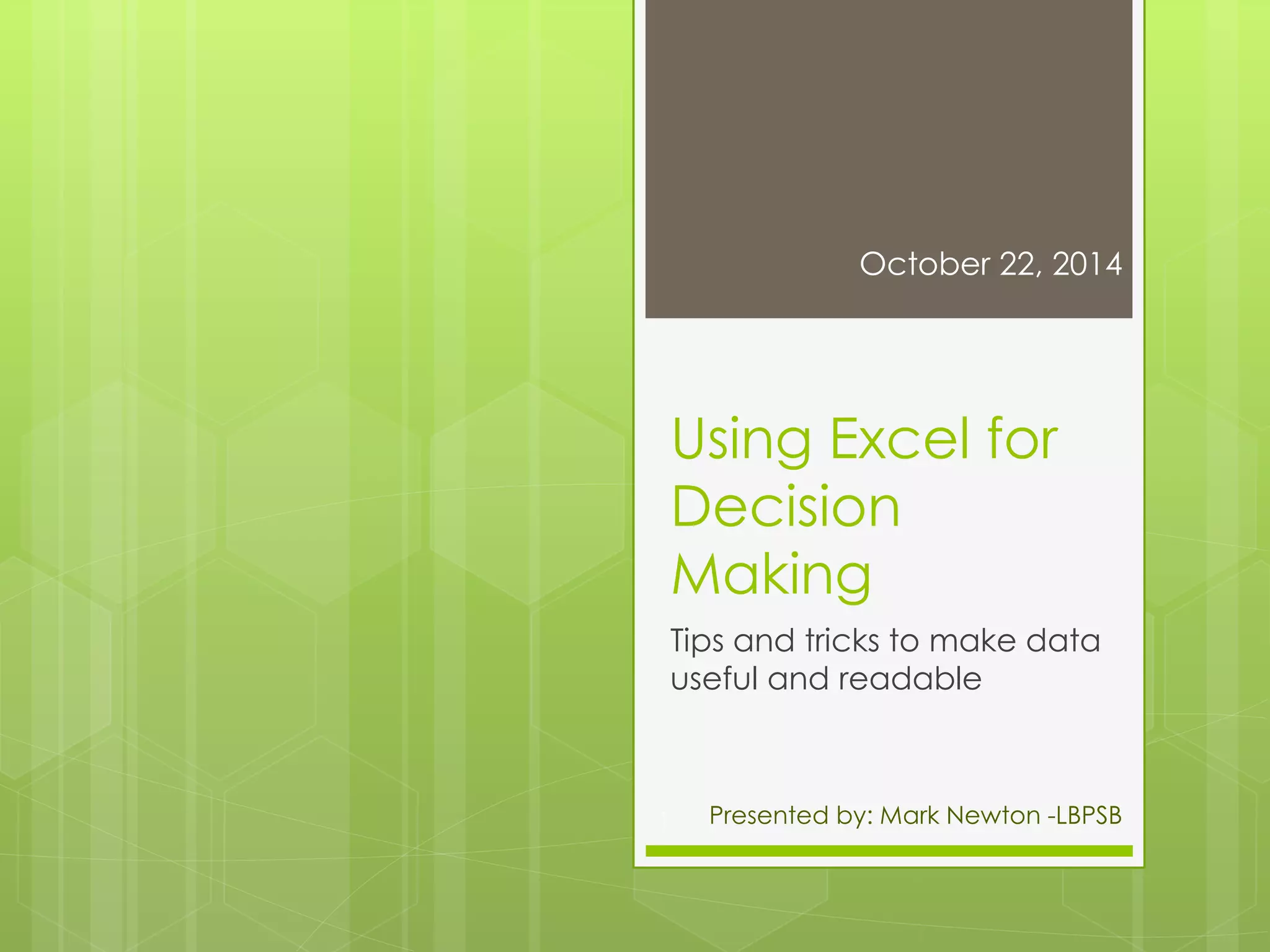 October 22, 2014

Using Excel for Decision Making

Tips and tricks to make data useful and readable

Presented by: Mark Newton -LBPSB